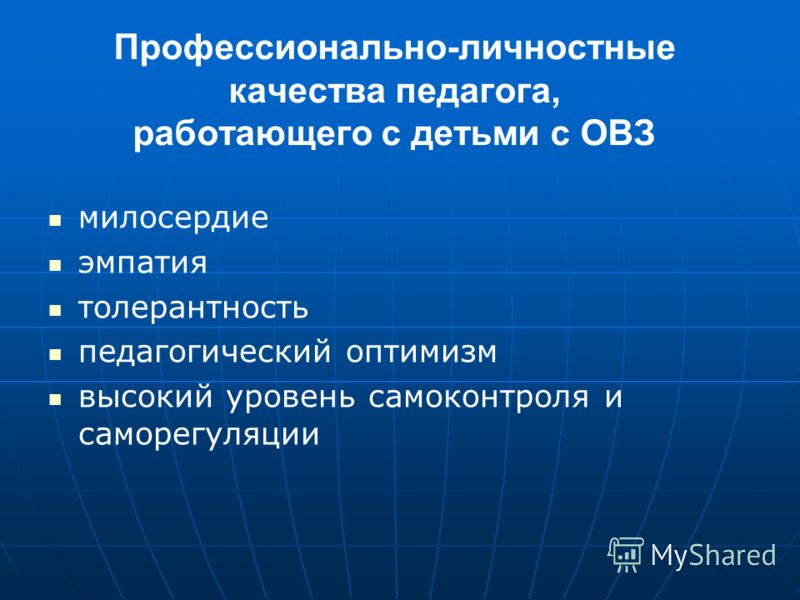 Профессионально-личностные качества педагога, работающего с детьми с ОВЗ

- милосердие
- эмпатия
- толерантность
- педагогический оптимизм
- высокий уровень самоконтроля и саморегуляции

MyShared